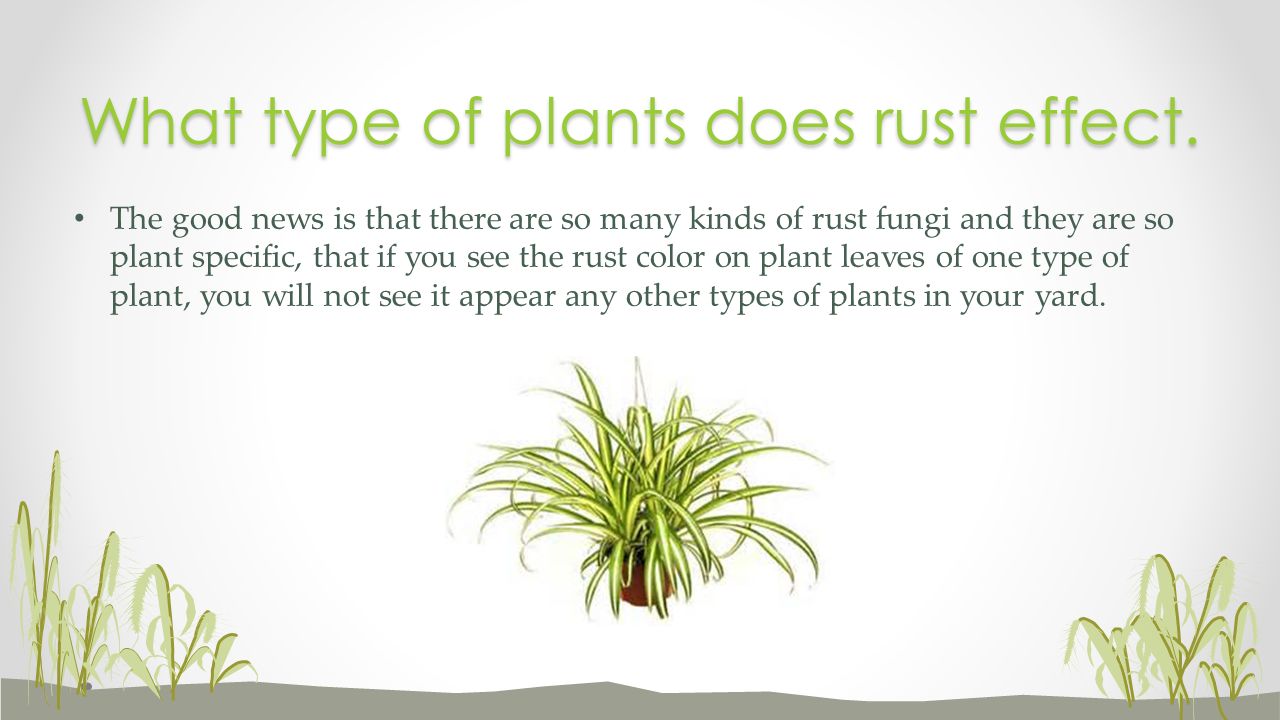 What type of plants does rust effect.

• The good news is that there are so many kinds of rust fungi and they are so plant specific, that if you see the rust color on plant leaves of one type of plant, you will not see it appear any other types of plants in your yard.